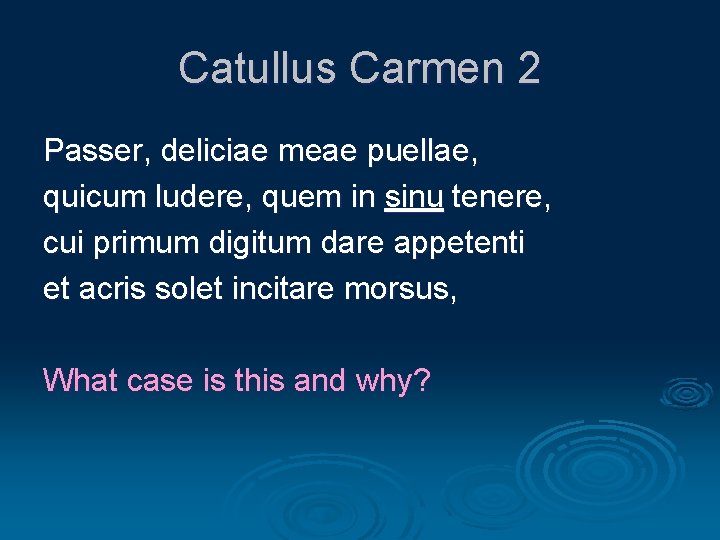 Catullus Carmen 2

Passer, deliciae meae puellae,
quicum ludere, quem in sinu tenere,
cui primum digitum dare appetenti
et acris solet incitare morsus,

What case is this and why?